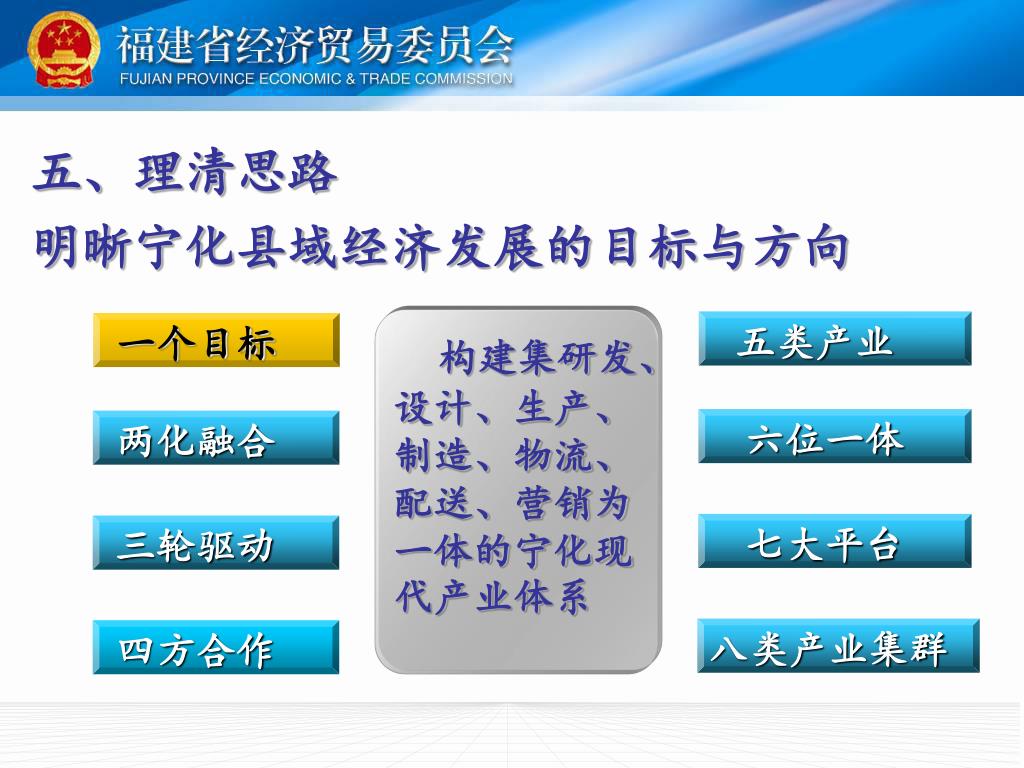 福建省经济贸易委员会
FUJIAN PROVINCE ECONOMIC & TRADE COMMISSION

五、理清思路
明晰宁化县域经济发展的目标与方向

一个目标

两化融合

三轮驱动

四方合作

构建集研发、设计、生产、制造、物流、配送、营销为一体的宁化现代产业体系

五类产业

六位一体

七大平台

八类产业集群